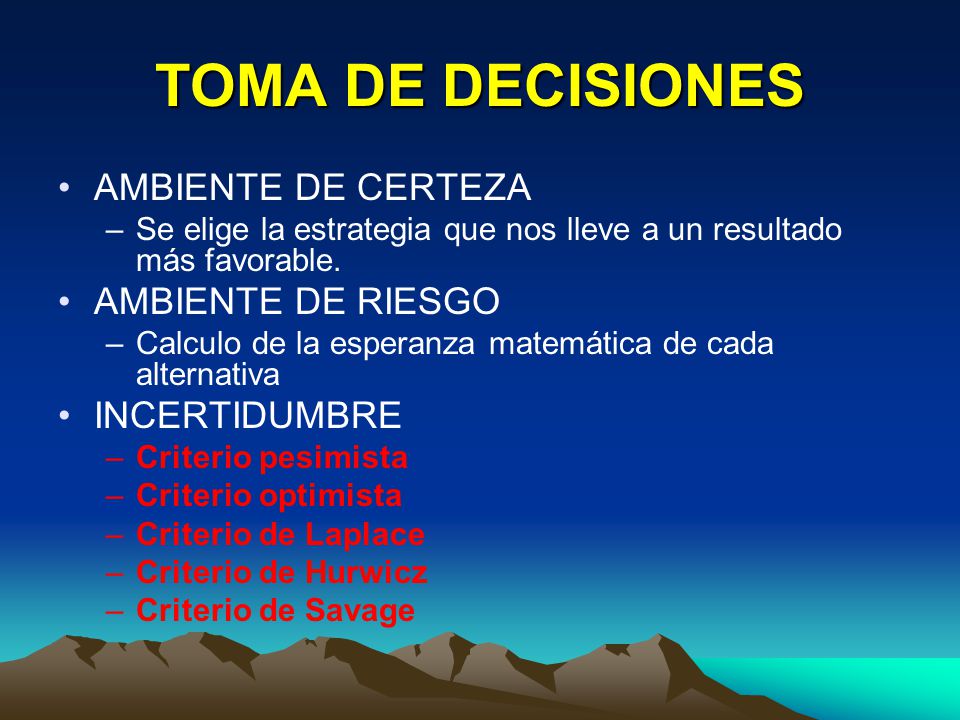 TOMA DE DECISIONES

• AMBIENTE DE CERTEZA
– Se elige la estrategia que nos lleve a un resultado más favorable.
• AMBIENTE DE RIESGO
– Calculo de la esperanza matemática de cada alternativa
• INCERTIDUMBRE
– Criterio pesimista
– Criterio optimista
– Criterio de Laplace
– Criterio de Hurwicz
– Criterio de Savage